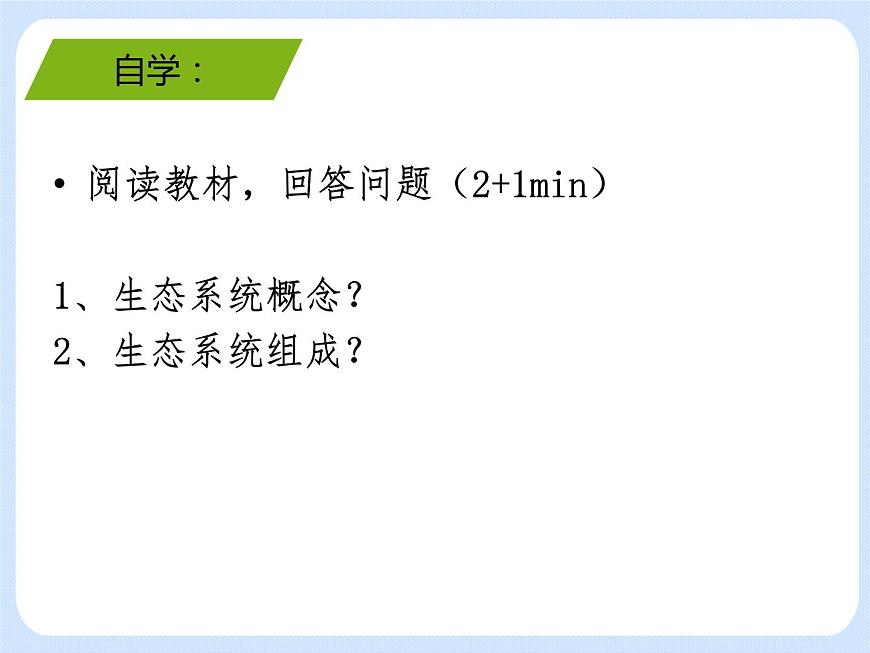 自学：

• 阅读教材，回答问题（2+1min）

1、生态系统概念？
2、生态系统组成？